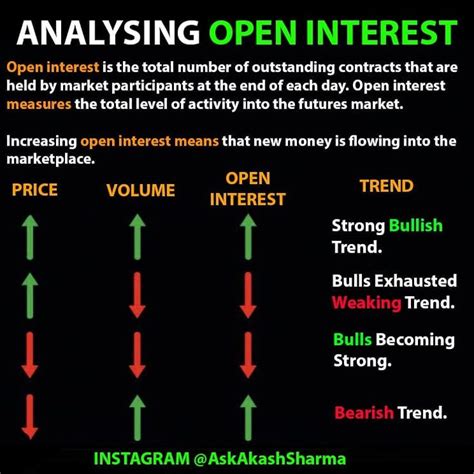 ANALYSING OPEN INTEREST

Open interest is the total number of outstanding contracts that are held by market participants at the end of each day. Open interest measures the total level of activity into the futures market.

Increasing open interest means that new money is flowing into the marketplace.

| PRICE | VOLUME | OPEN INTEREST | TREND |
|---|---|---|---|
| ↑ | ↑ | ↑ | Strong Bullish Trend. |
| ↑ | ↓ | ↓ | Bulls Exhausted Weaking Trend. |
| ↓ | ↓ | ↓ | Bulls Becoming Strong. |
| ↓ | ↑ | ↑ | Bearish Trend. |

INSTAGRAM @AskAkashSharma